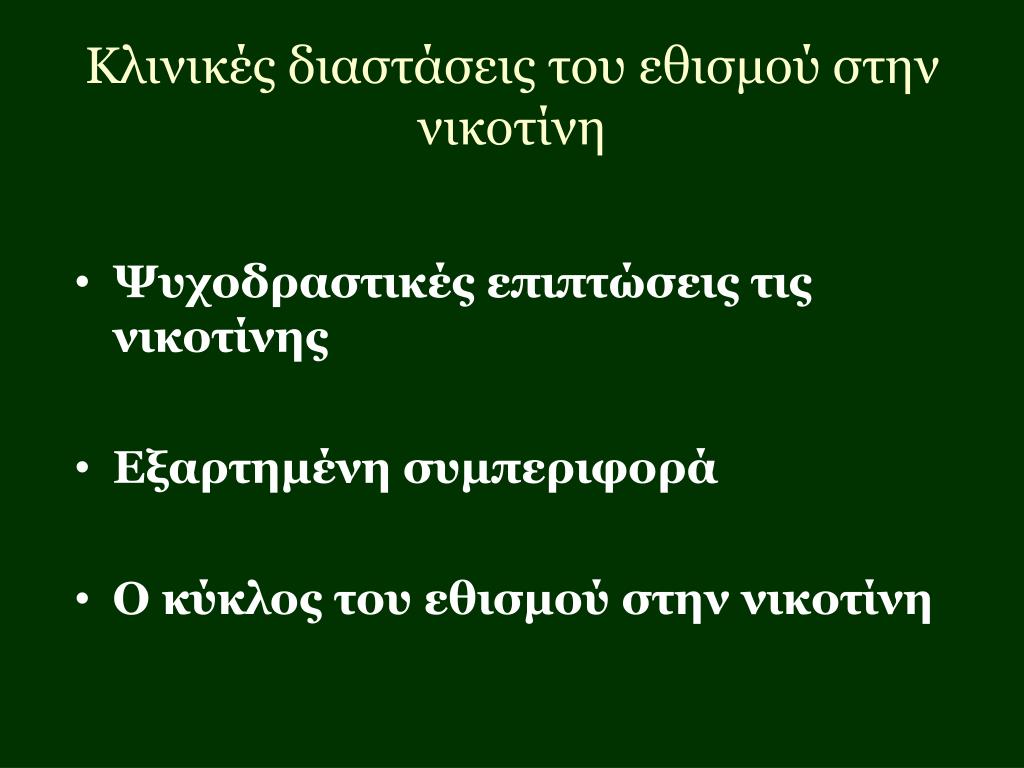 Κλινικές διαστάσεις του εθισμού στην νικοτίνη

• Ψυχοδραστικές επιπτώσεις τις νικοτίνης

• Εξαρτημένη συμπεριφορά

• Ο κύκλος του εθισμού στην νικοτίνη